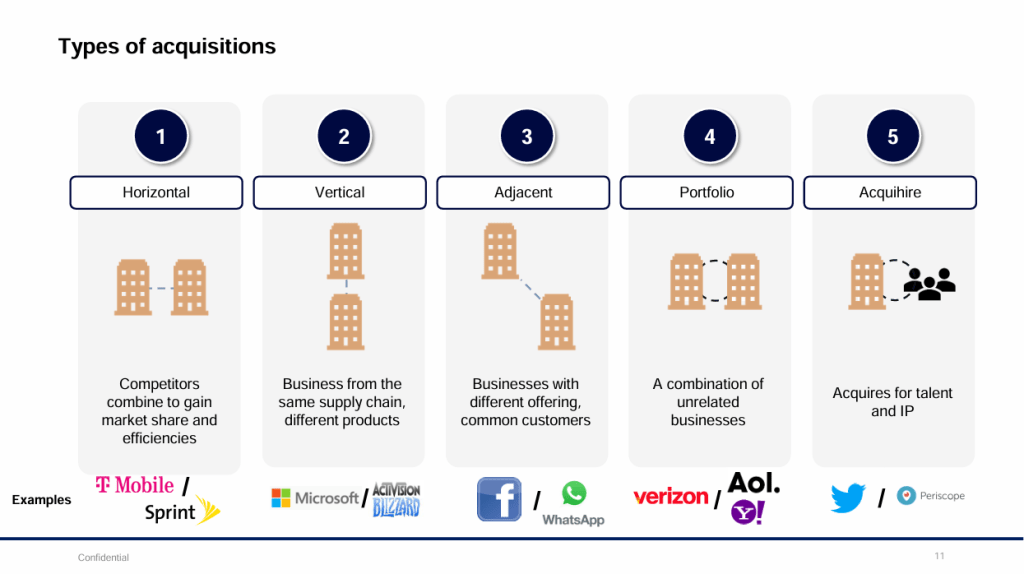 Types of acquisitions

1
Horizontal
Competitors combine to gain market share and efficiencies

2
Vertical
Business from the same supply chain, different products

3
Adjacent
Businesses with different offering, common customers

4
Portfolio
A combination of unrelated businesses

5
Acquihire
Acquires for talent and IP

Examples
T Mobile / Sprint
Microsoft / ACTIVISION BLIZZARD
f / WhatsApp
verizon / Aol. Y!
/ Periscope

Confidential
11